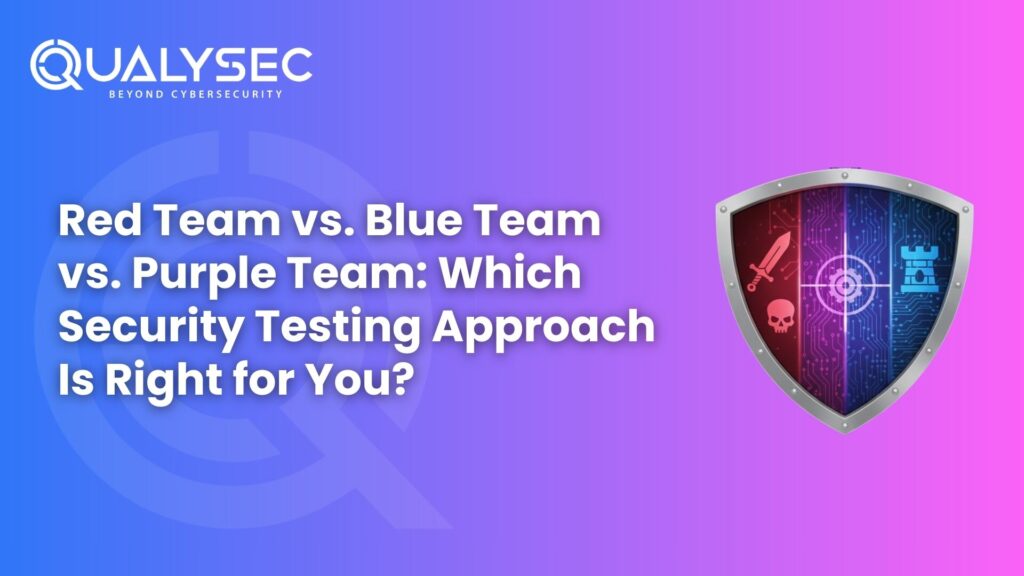 QUALYSEC
BEYOND CYBERSECURITY

Red Team vs. Blue Team vs. Purple Team: Which Security Testing Approach Is Right for You?